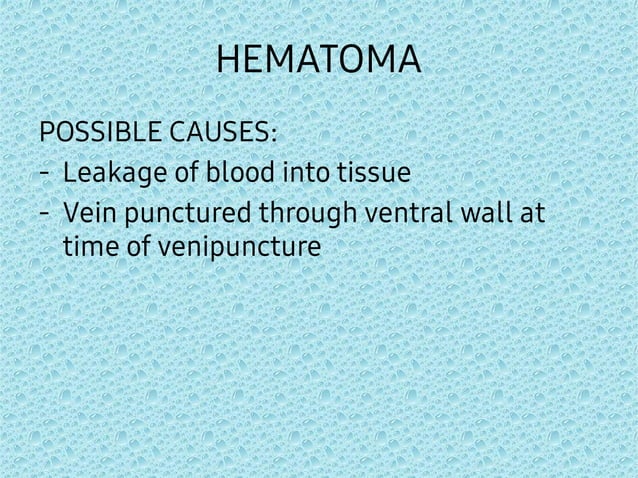 HEMATOMA

POSSIBLE CAUSES:
- Leakage of blood into tissue
- Vein punctured through ventral wall at time of venipuncture